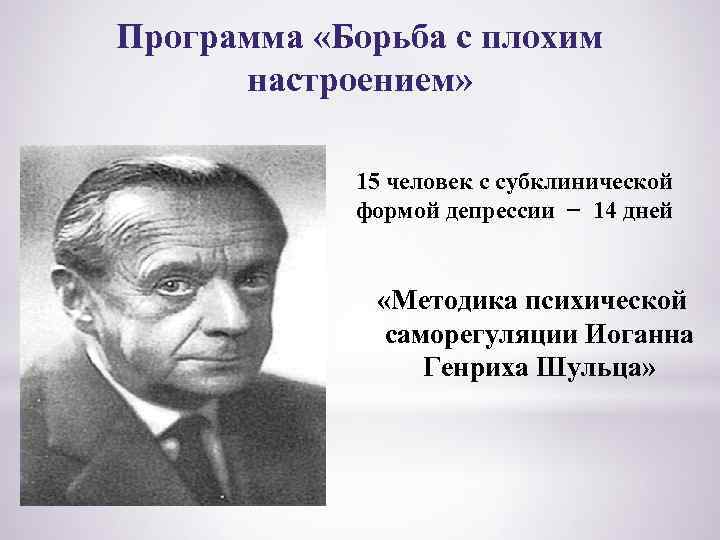 Программа «Борьба с плохим настроением»

15 человек с субклинической формой депрессии − 14 дней

«Методика психической саморегуляции Иоганна Генриха Шульца»